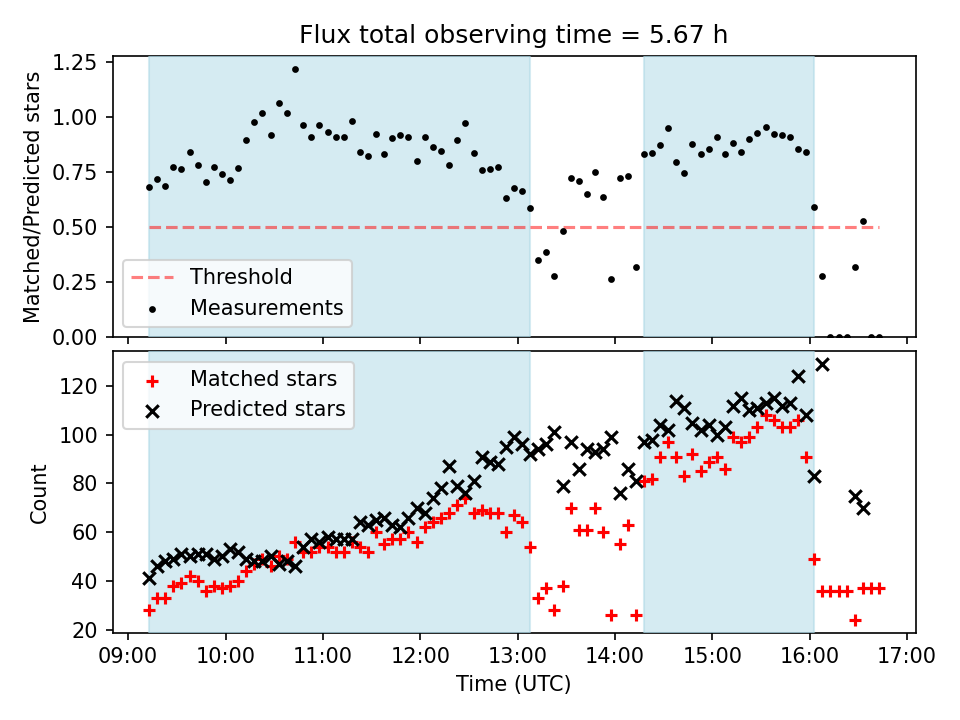 Flux total observing time = 5.67 h

Matched/Predicted stars

1.25
1.00
0.75
0.50
0.25
0.00

Threshold
Measurements

Matched stars
Predicted stars

Count

120
100
80
60
40
20

09:00 10:00 11:00 12:00 13:00 14:00 15:00 16:00 17:00

Time (UTC)